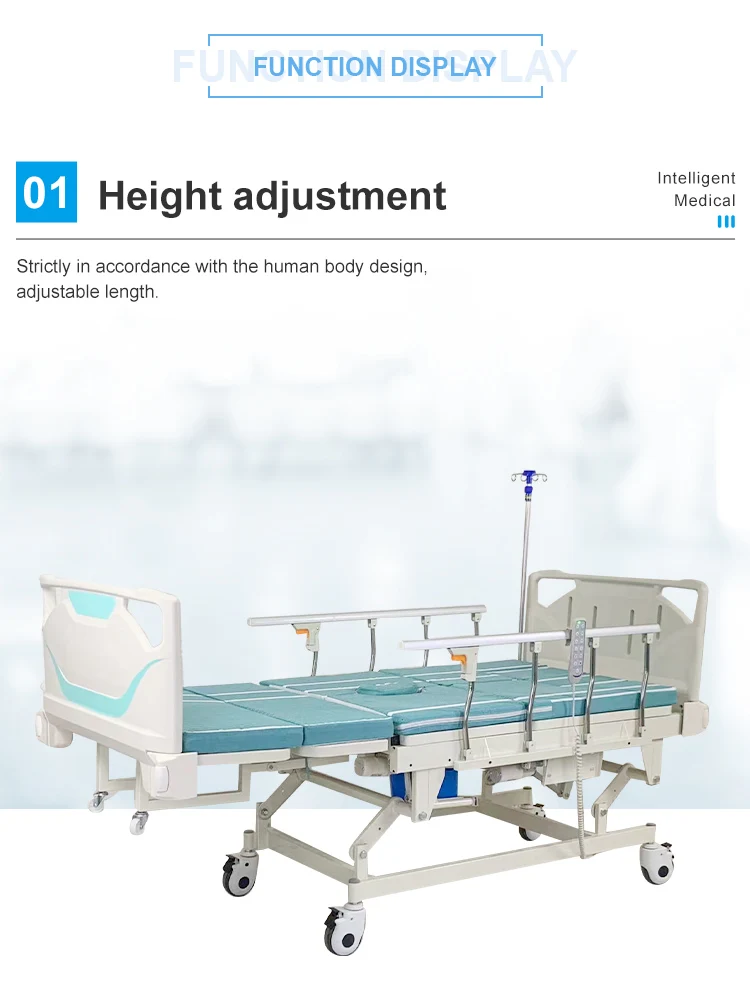 FUNCTION DISPLAY

FUNCTION DISPLAY

01 Height adjustment

Intelligent
Medical

Strictly in accordance with the human body design, adjustable length.